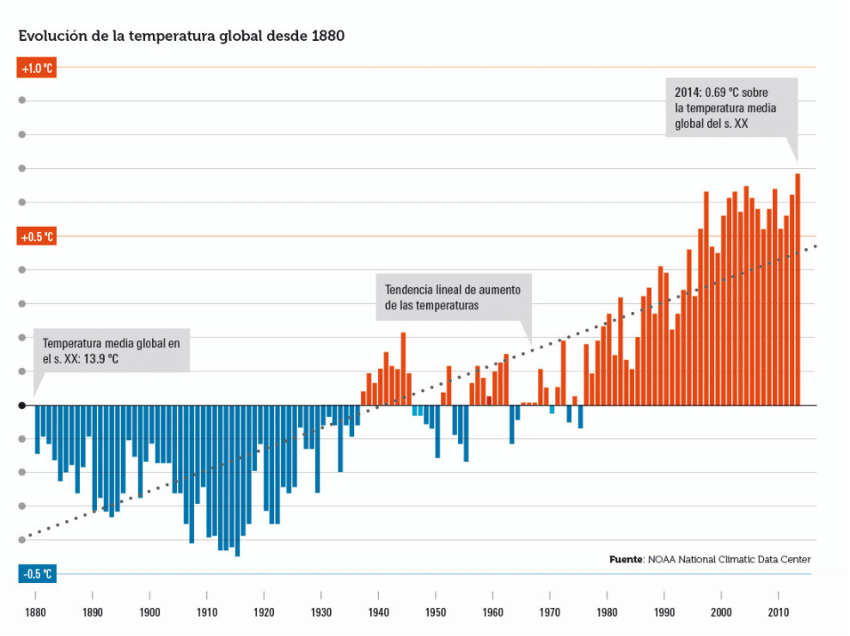 Evolución de la temperatura global desde 1880

+1.0 °C

2014: 0.69 °C sobre la temperatura media global del s. XX

+0.5 °C

Tendencia lineal de aumento de las temperaturas

Temperatura media global en el s. XX: 13.9 °C

Fuente: NOAA National Climatic Data Center

-0.5 °C

1880 1890 1900 1910 1920 1930 1940 1950 1960 1970 1980 1990 2000 2010